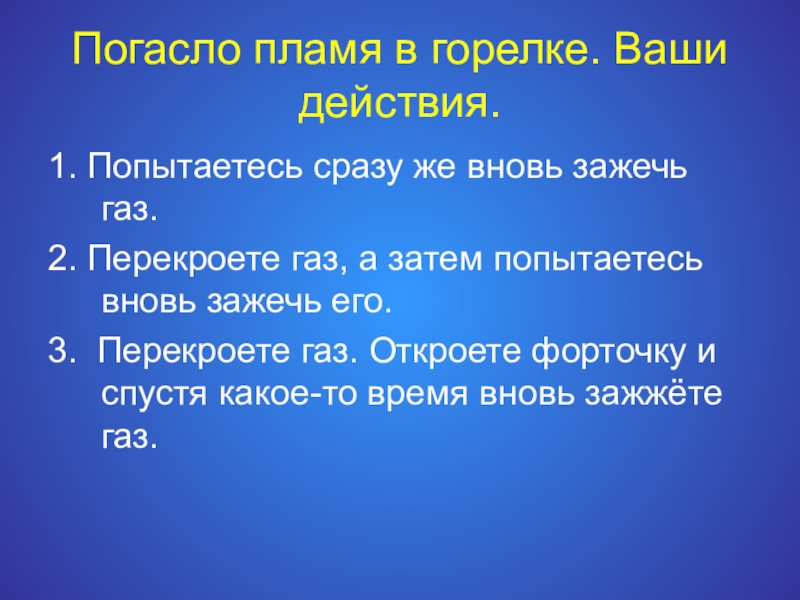 Погасло пламя в горелке. Ваши действия.

1. Попытаетесь сразу же вновь зажечь газ.

2. Перекроете газ, а затем попытаетесь вновь зажечь его.

3. Перекроете газ. Откроете форточку и спустя какое-то время вновь зажжёте газ.